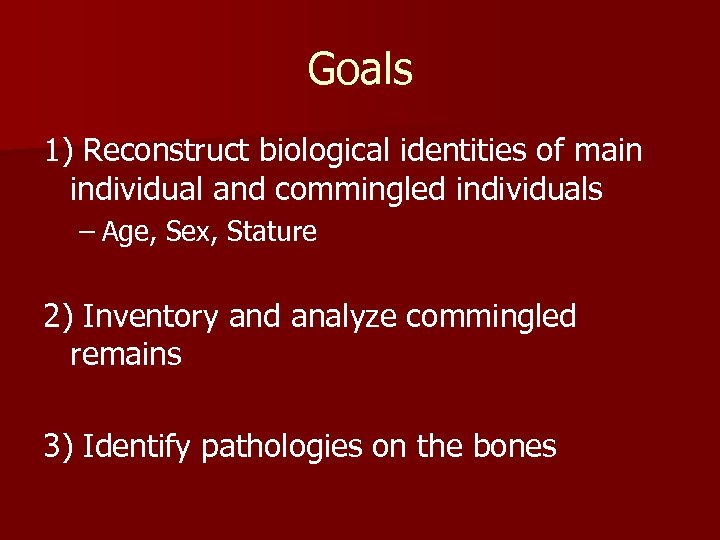 Goals

1) Reconstruct biological identities of main individual and commingled individuals

– Age, Sex, Stature

2) Inventory and analyze commingled remains

3) Identify pathologies on the bones